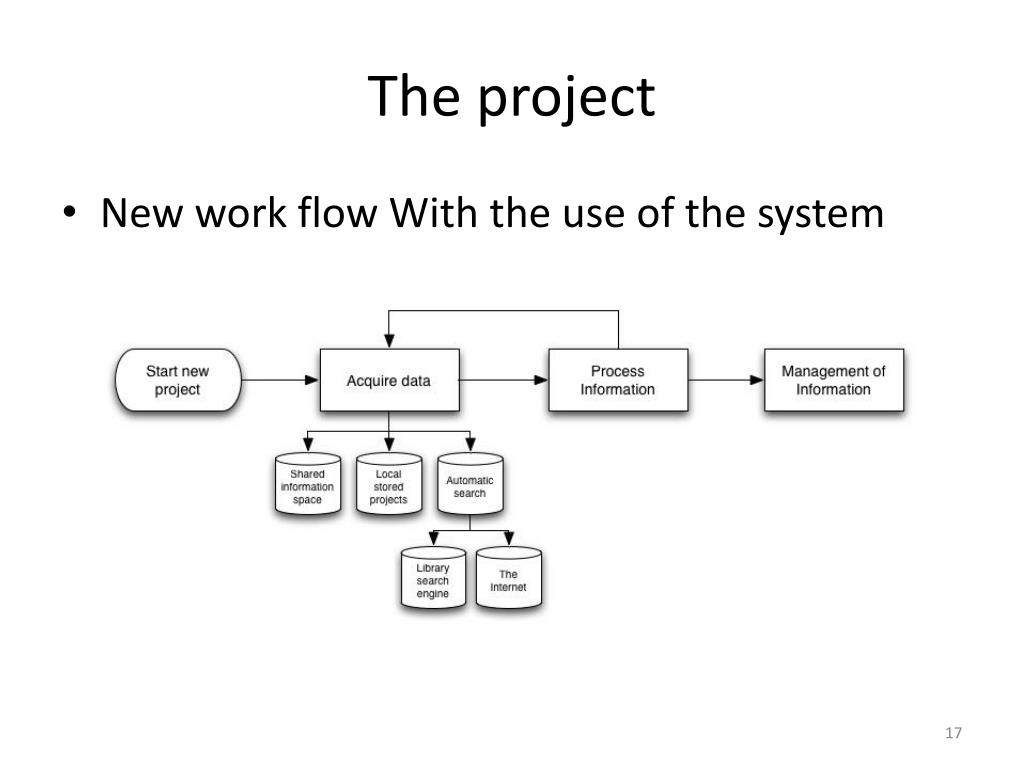 The project

• New work flow With the use of the system

Start new project

Acquire data

Process Information

Management of Information

Shared information space

Local stored projects

Automatic search

Library search engine

The Internet

17